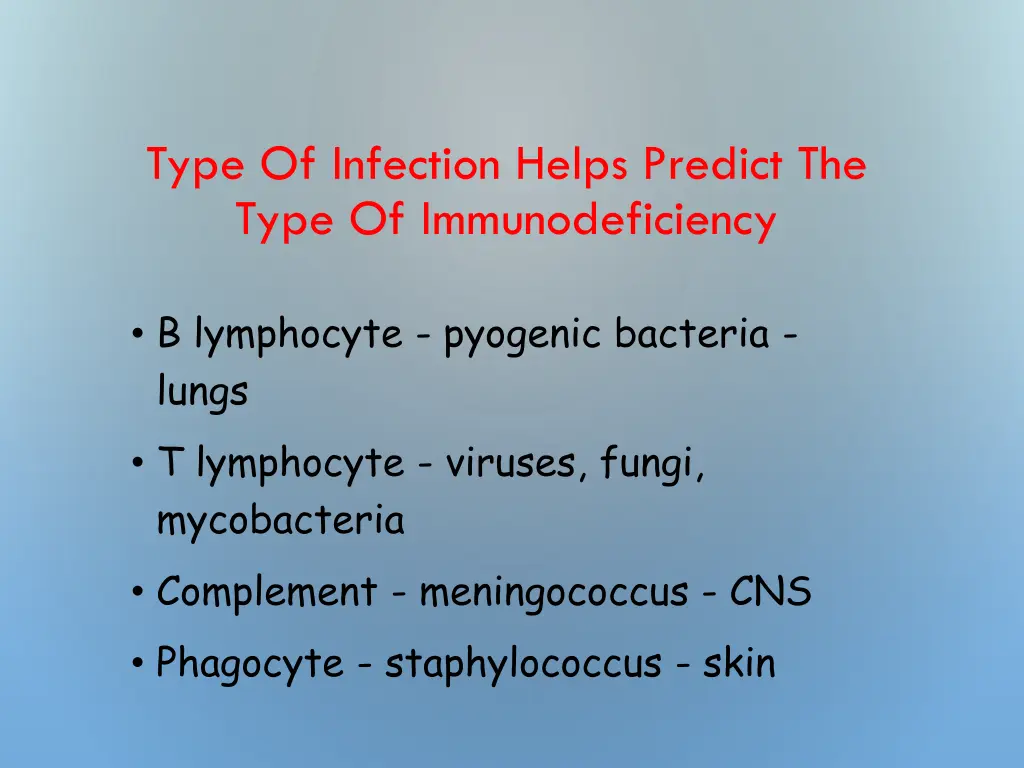 Type Of Infection Helps Predict The Type Of Immunodeficiency

• B lymphocyte - pyogenic bacteria - lungs

• T lymphocyte - viruses, fungi, mycobacteria

• Complement - meningococcus - CNS

• Phagocyte - staphylococcus - skin